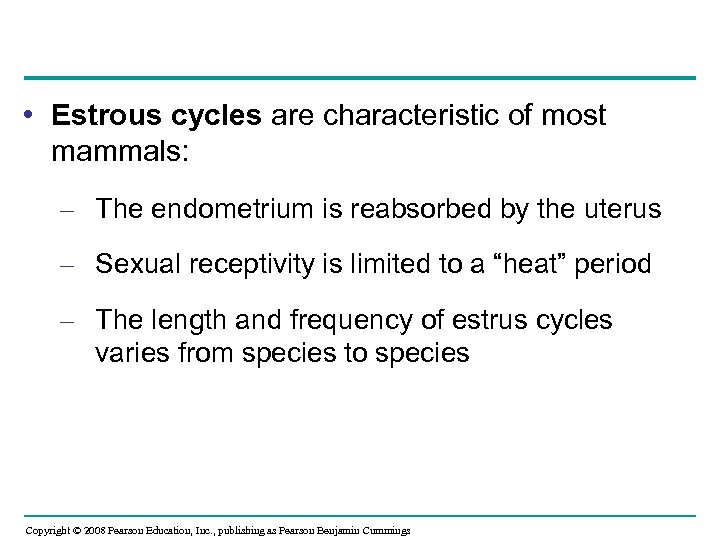 • Estrous cycles are characteristic of most mammals:

– The endometrium is reabsorbed by the uterus

– Sexual receptivity is limited to a “heat” period

– The length and frequency of estrus cycles varies from species to species

Copyright © 2008 Pearson Education, Inc., publishing as Pearson Benjamin Cummings